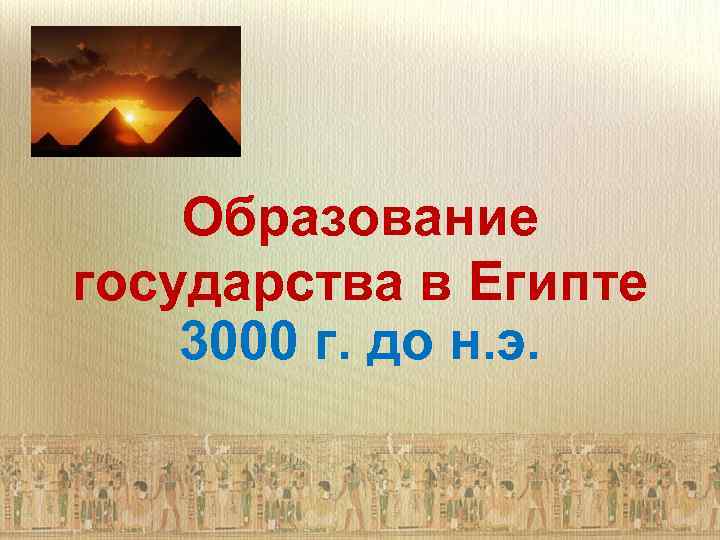 Образование государства в Египте
3000 г. до н.э.